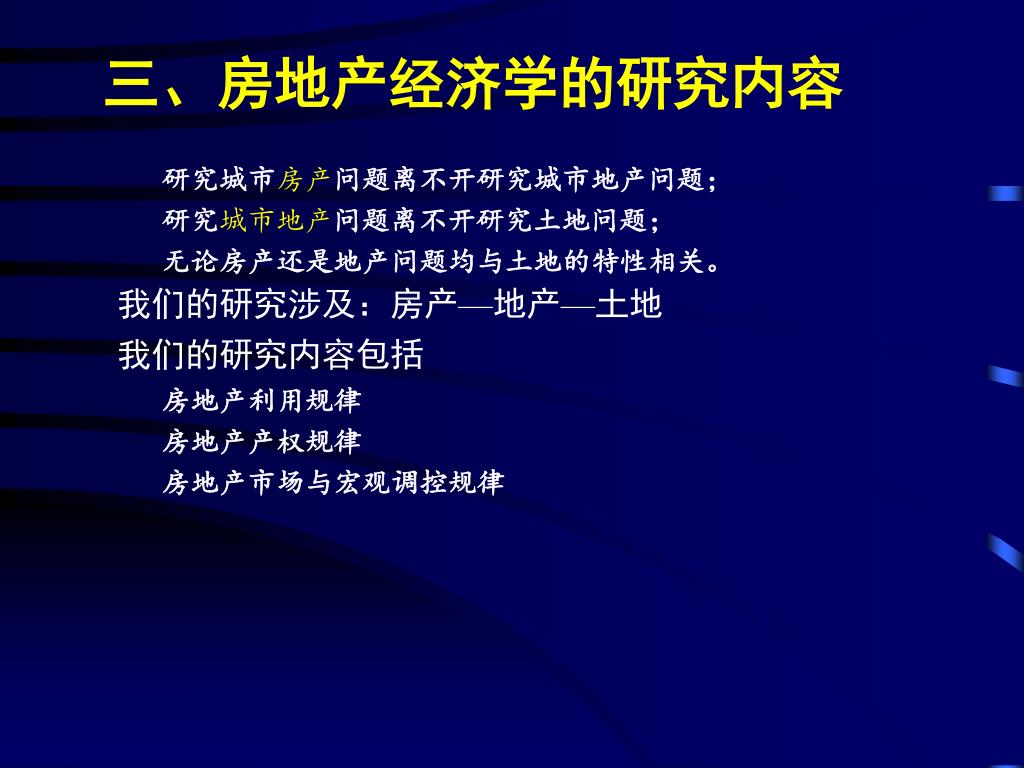 三、房地产经济学的研究内容

研究城市房产问题离不开研究城市地产问题；

研究城市地产问题离不开研究土地问题；

无论房产还是地产问题均与土地的特性相关。

我们的研究涉及：房产—地产—土地

我们的研究内容包括

房地产利用规律

房地产产权规律

房地产市场与宏观调控规律